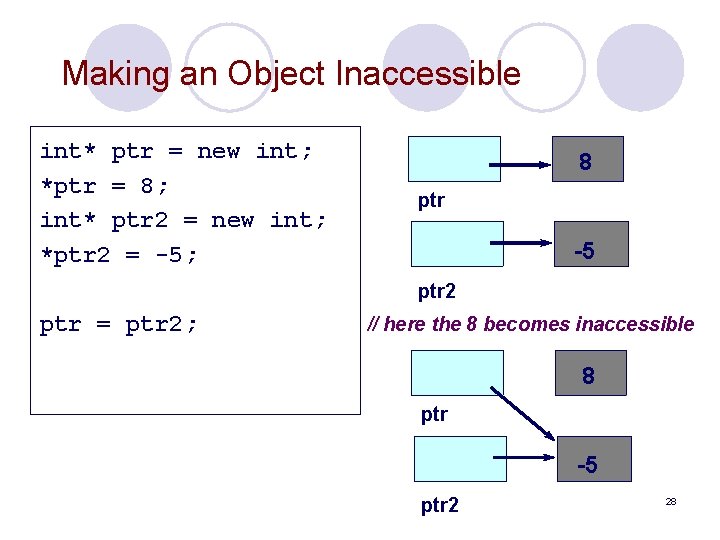 Making an Object Inaccessible

int* ptr = new int;
*ptr = 8;
int* ptr2 = new int;
*ptr2 = -5;

ptr = ptr2;

8

ptr

-5

ptr2

// here the 8 becomes inaccessible

8

ptr

-5

ptr2

28